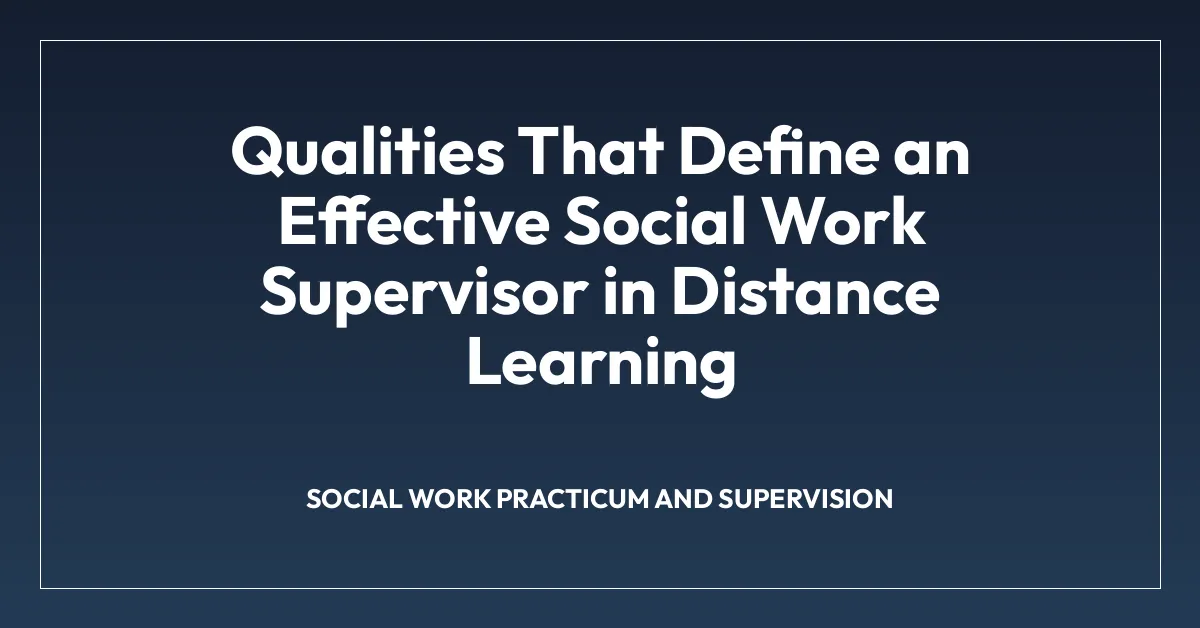 Qualities That Define an Effective Social Work Supervisor in Distance Learning

SOCIAL WORK PRACTICUM AND SUPERVISION